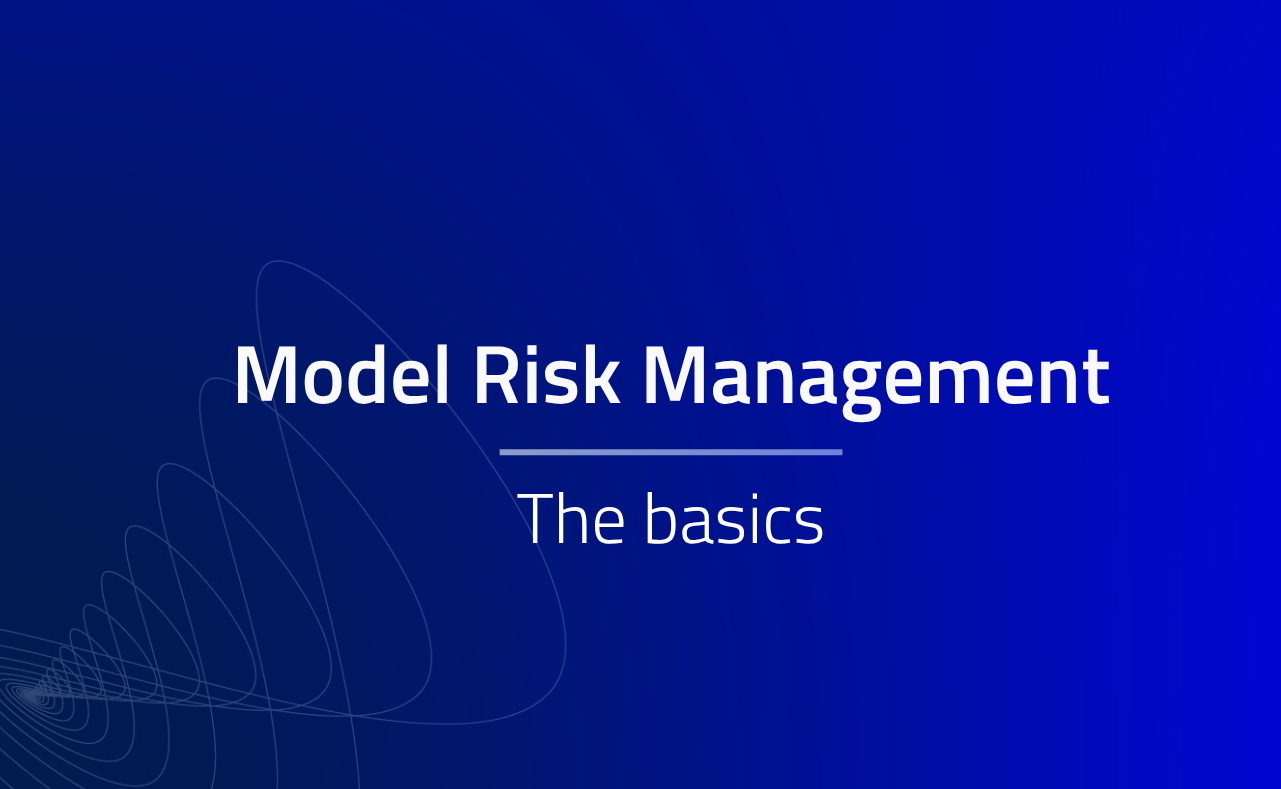 Model Risk Management

The basics